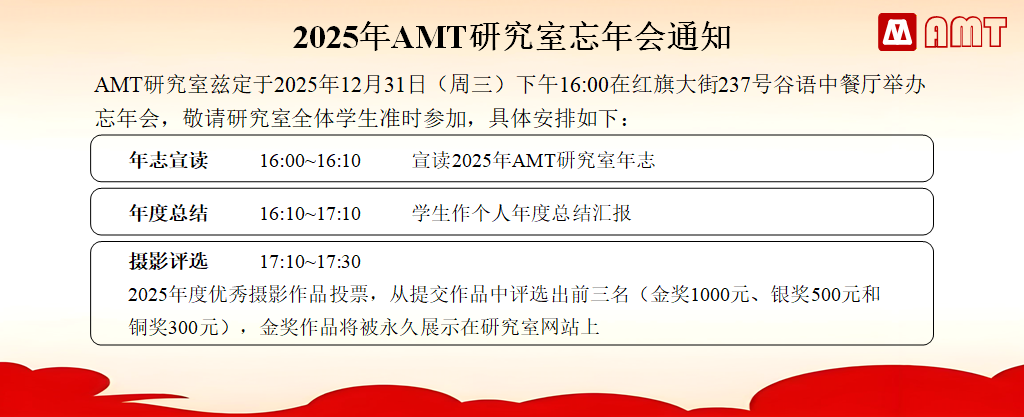 2025年AMT研究室忘年会通知

AMT

AMT研究室兹定于2025年12月31日（周三）下午16:00在红旗大街237号谷语中餐厅举办忘年会，敬请研究室全体学生准时参加，具体安排如下：

年志宣读 16:00~16:10 宣读2025年AMT研究室年志

年度总结 16:10~17:10 学生作个人年度总结汇报

摄影评选 17:10~17:30
2025年度优秀摄影作品投票，从提交作品中评选出前三名（金奖1000元、银奖500元和铜奖300元），金奖作品将被永久展示在研究室网站上